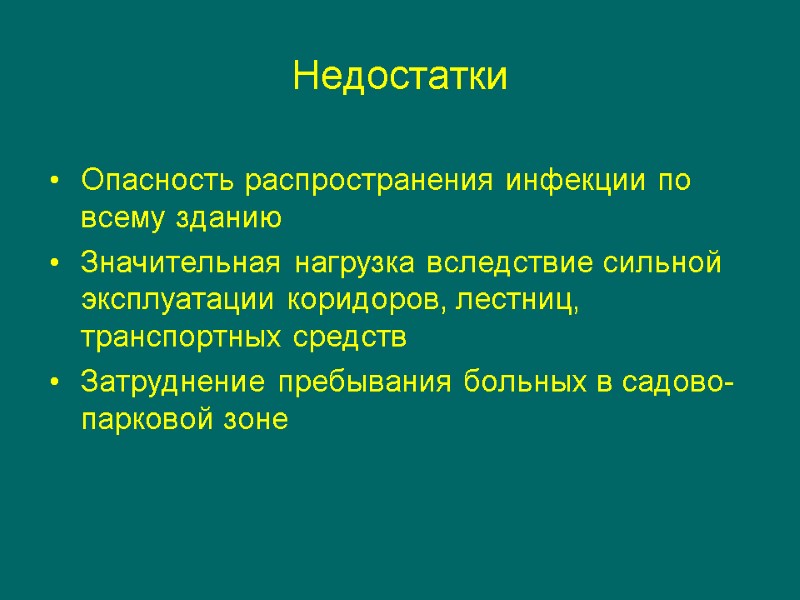 Недостатки

• Опасность распространения инфекции по всему зданию
• Значительная нагрузка вследствие сильной эксплуатации коридоров, лестниц, транспортных средств
• Затруднение пребывания больных в садово-парковой зоне